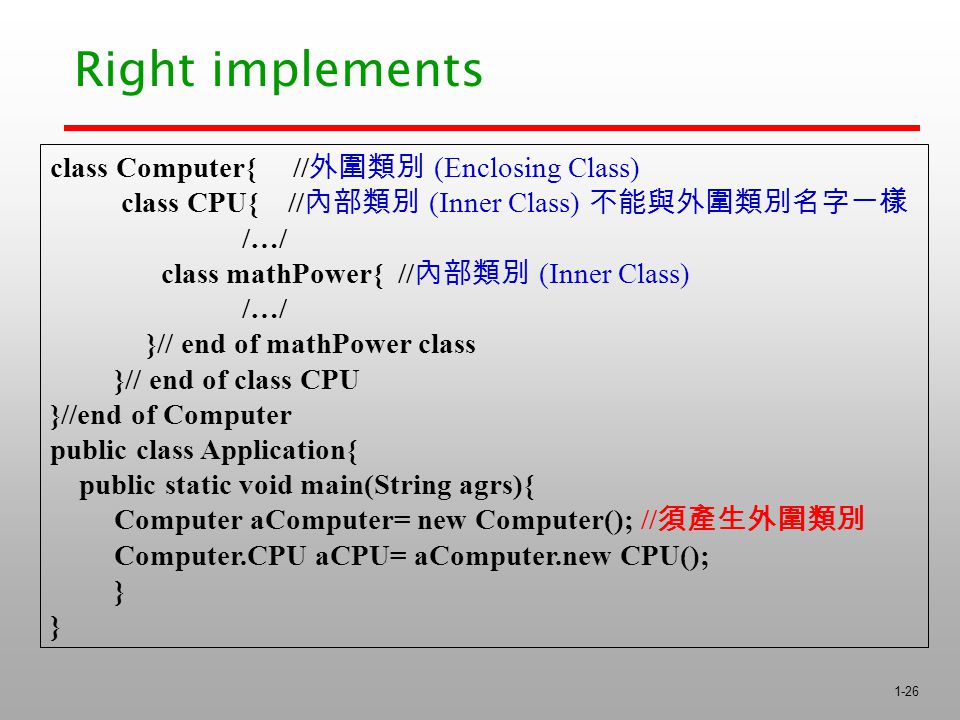 Right implements

class Computer{ //外圍類別 (Enclosing Class)
class CPU{ //內部類別 (Inner Class) 不能與外圍類別名字一樣
/…/
class mathPower{ //內部類別 (Inner Class)
/…/
}// end of mathPower class
}// end of class CPU
}//end of Computer
public class Application{
public static void main(String agrs){
Computer aComputer= new Computer(); //須產生外圍類別
Computer.CPU aCPU= aComputer.new CPU();
}
}

1-26